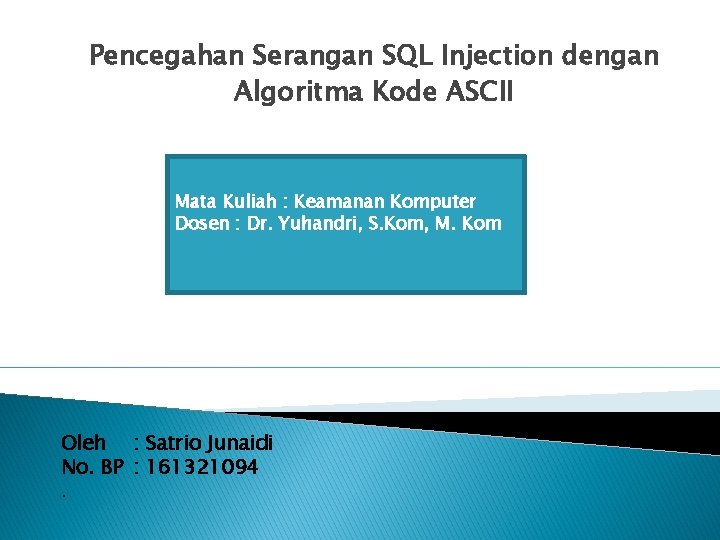 Pencegahan Serangan SQL Injection dengan Algoritma Kode ASCII

Mata Kuliah : Keamanan Komputer
Dosen : Dr. Yuhandri, S.Kom, M. Kom

Oleh : Satrio Junaidi
No. BP : 161321094
.